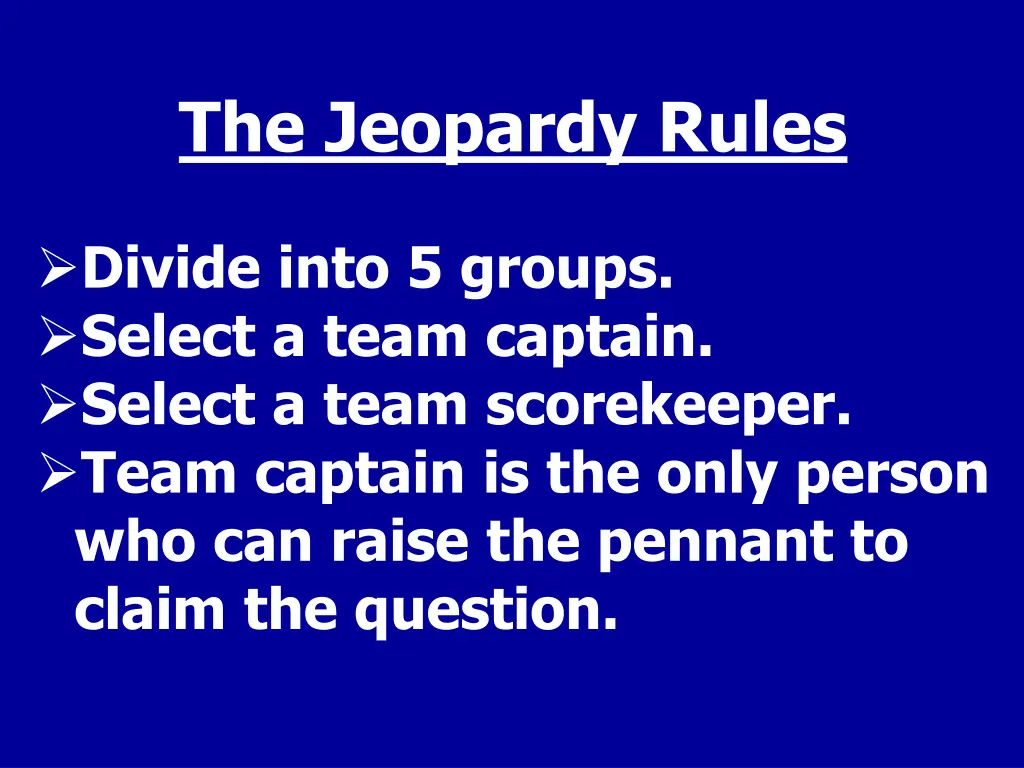 The Jeopardy Rules

➢Divide into 5 groups.
➢Select a team captain.
➢Select a team scorekeeper.
➢Team captain is the only person who can raise the pennant to claim the question.